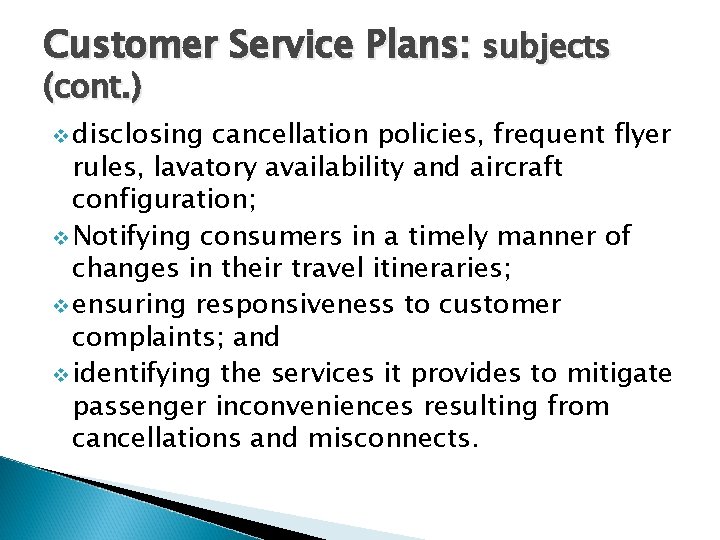 Customer Service Plans: subjects (cont.)

❖ disclosing cancellation policies, frequent flyer rules, lavatory availability and aircraft configuration;

❖ Notifying consumers in a timely manner of changes in their travel itineraries;

❖ ensuring responsiveness to customer complaints; and

❖ identifying the services it provides to mitigate passenger inconveniences resulting from cancellations and misconnects.